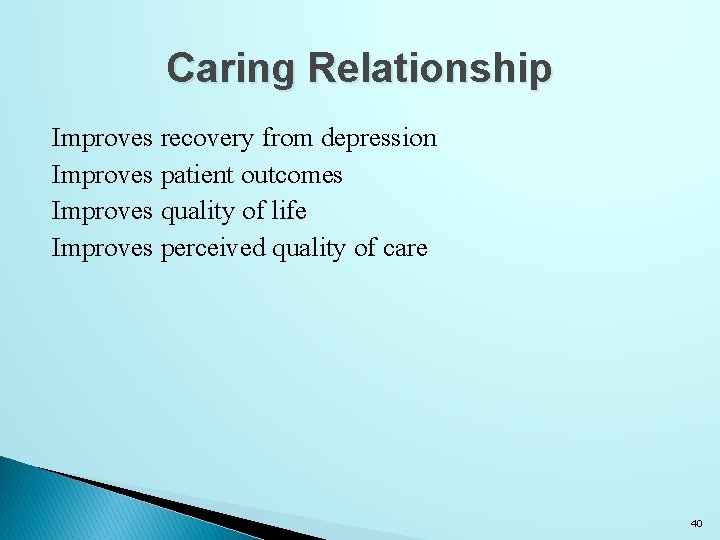 Caring Relationship

Improves recovery from depression
Improves patient outcomes
Improves quality of life
Improves perceived quality of care

40